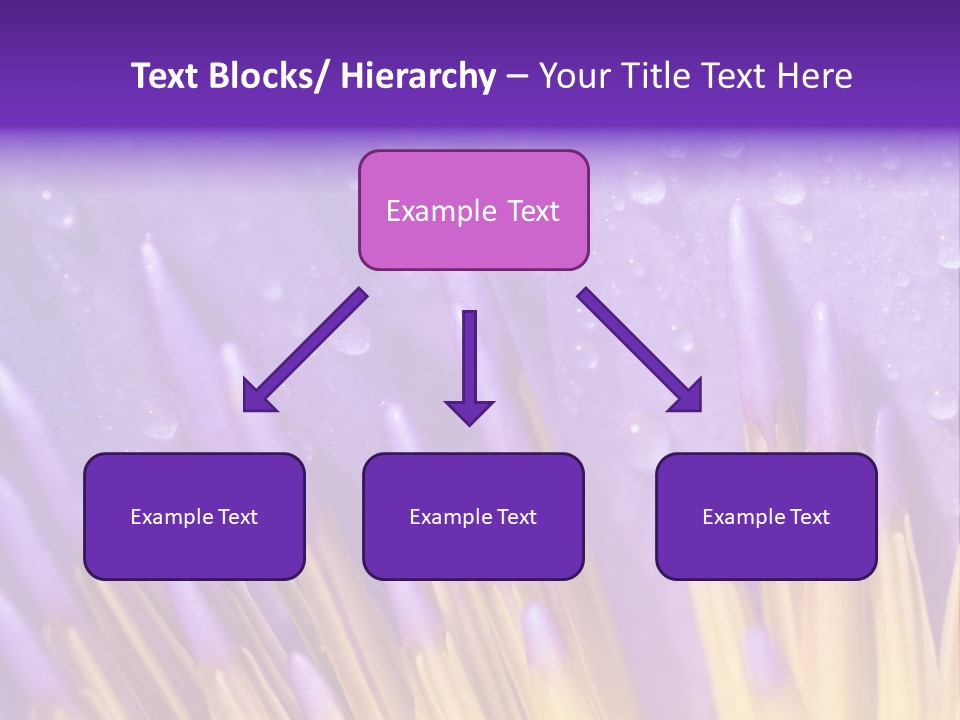 Text Blocks/ Hierarchy – Your Title Text Here

Example Text

Example Text

Example Text

Example Text